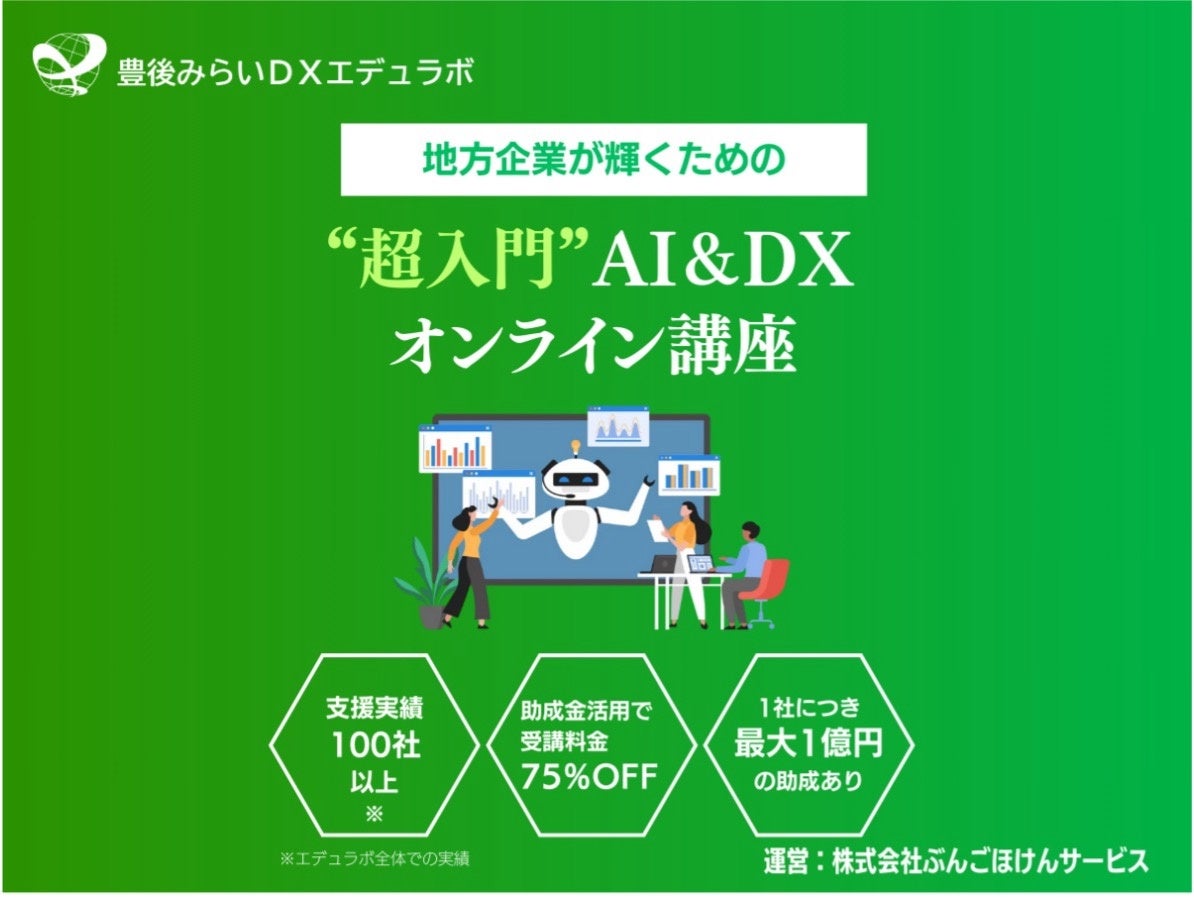 豊後みらいDXエデュラボ

地方企業が輝くための

“超入門”AI&DX
オンライン講座

支援実績
100社
以上
※

助成金活用で
受講料金
75%OFF

1社につき
最大1億円
の助成あり

※エデュラボ全体での実績

運営：株式会社ぶんごほけんサービス